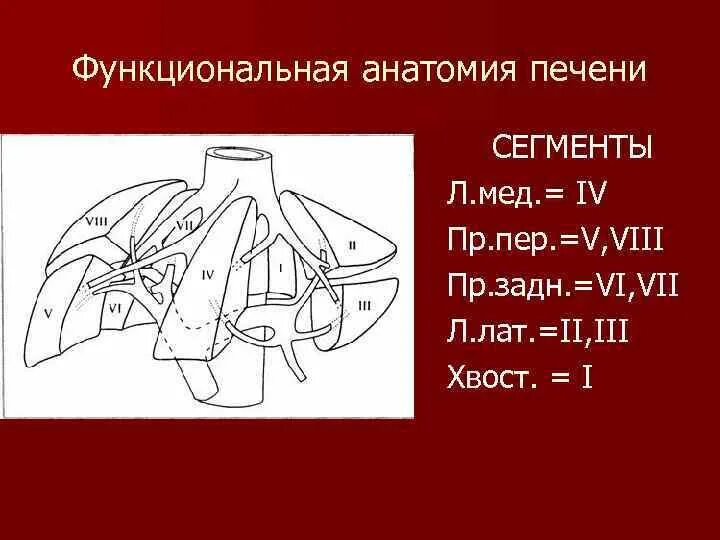 Функциональная анатомия печени

VIII
VII
II
IV
I
V
VI
III

СЕГМЕНТЫ
Л.мед.= IV
Пр.пер.=V,VIII
Пр.задн.=VI,VII
Л.лат.=II,III
Хвост. = I